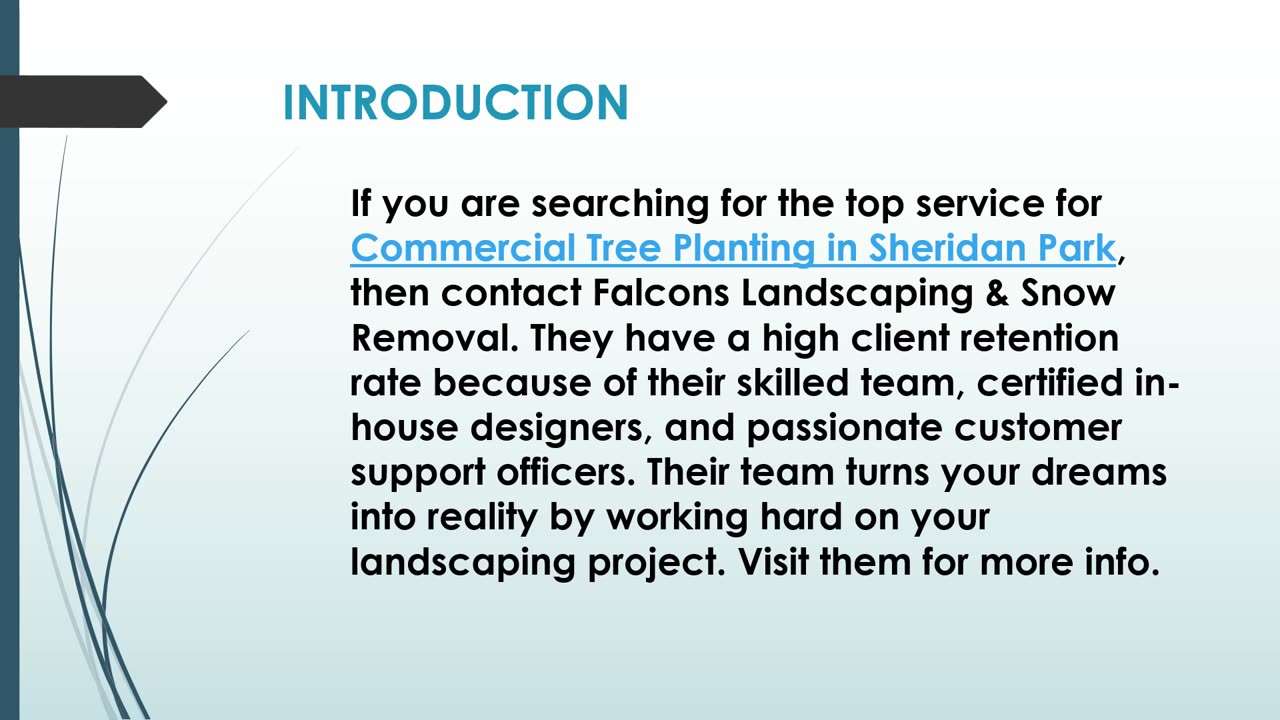 INTRODUCTION

If you are searching for the top service for Commercial Tree Planting in Sheridan Park, then contact Falcons Landscaping & Snow Removal. They have a high client retention rate because of their skilled team, certified in-house designers, and passionate customer support officers. Their team turns your dreams into reality by working hard on your landscaping project. Visit them for more info.